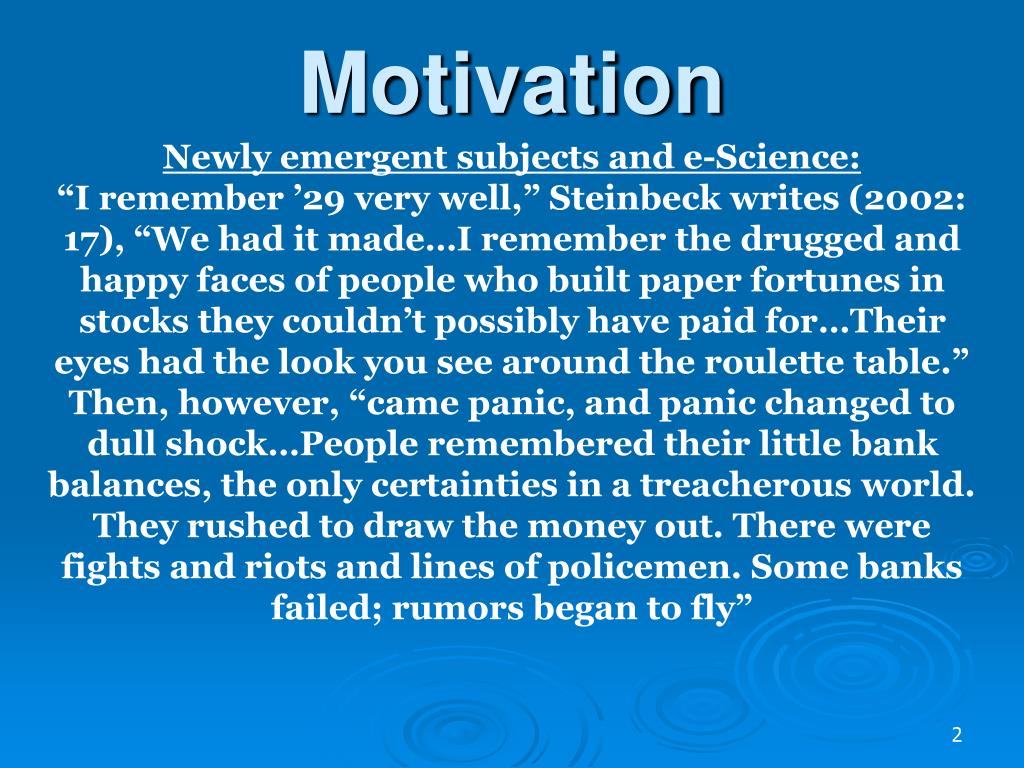 Motivation

Newly emergent subjects and e-Science:
“I remember ’29 very well,” Steinbeck writes (2002: 17), “We had it made…I remember the drugged and happy faces of people who built paper fortunes in stocks they couldn’t possibly have paid for…Their eyes had the look you see around the roulette table.” Then, however, “came panic, and panic changed to dull shock…People remembered their little bank balances, the only certainties in a treacherous world. They rushed to draw the money out. There were fights and riots and lines of policemen. Some banks failed; rumors began to fly”

2